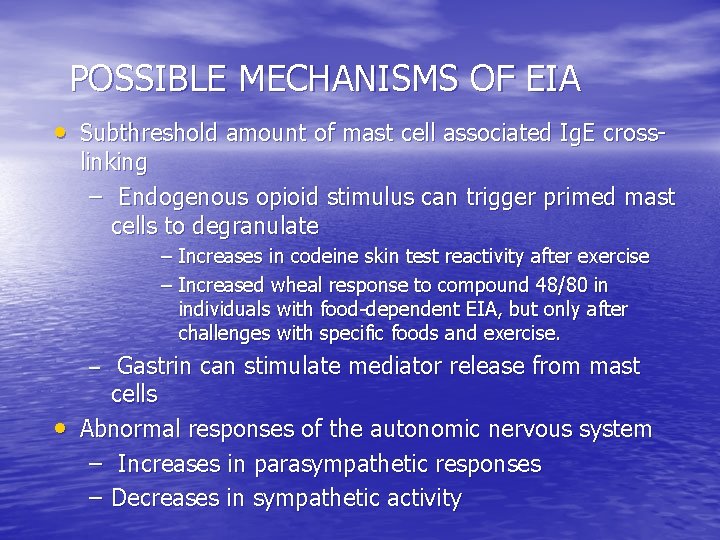 POSSIBLE MECHANISMS OF EIA

• Subthreshold amount of mast cell associated IgE cross-linking
  – Endogenous opioid stimulus can trigger primed mast cells to degranulate
    – Increases in codeine skin test reactivity after exercise
    – Increased wheal response to compound 48/80 in individuals with food-dependent EIA, but only after challenges with specific foods and exercise.
  – Gastrin can stimulate mediator release from mast cells
• Abnormal responses of the autonomic nervous system
  – Increases in parasympathetic responses
  – Decreases in sympathetic activity